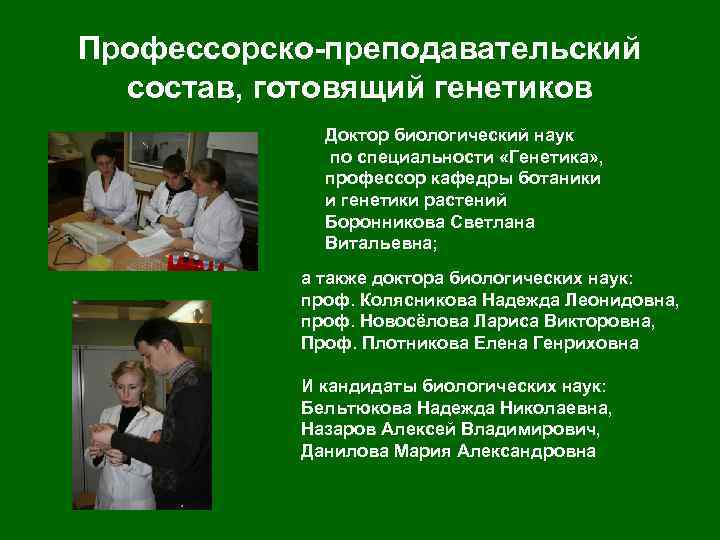 Профессорско-преподавательский состав, готовящий генетиков

Доктор биологический наук по специальности «Генетика», профессор кафедры ботаники и генетики растений Боронникова Светлана Витальевна;

а также доктора биологических наук:
проф. Колясникова Надежда Леонидовна,
проф. Новосёлова Лариса Викторовна,
Проф. Плотникова Елена Генриховна

И кандидаты биологических наук:
Бельтюкова Надежда Николаевна,
Назаров Алексей Владимирович,
Данилова Мария Александровна